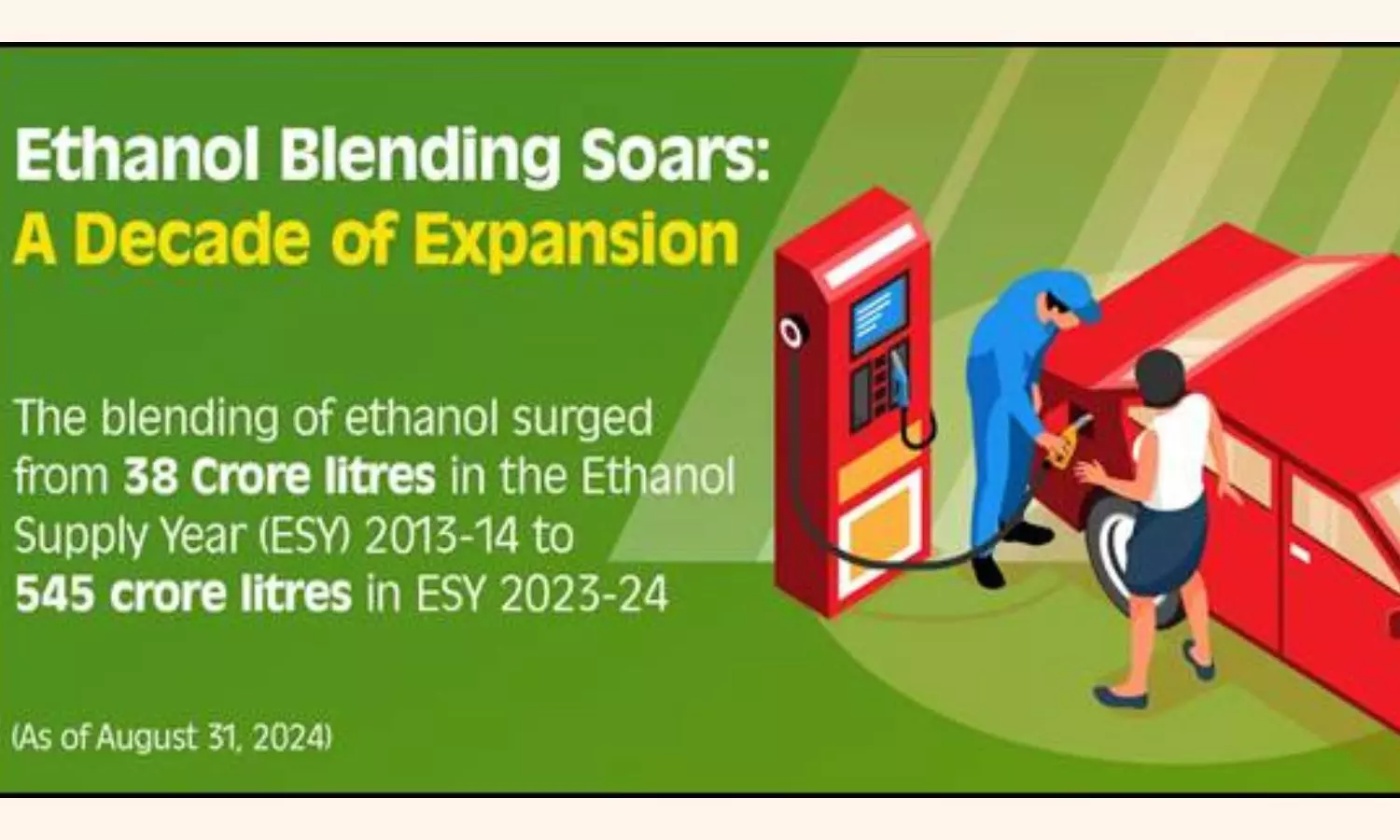 Ethanol Blending Soars:
A Decade of Expansion

The blending of ethanol surged from 38 Crore litres in the Ethanol Supply Year (ESY) 2013-14 to 545 crore litres in ESY 2023-24

(As of August 31, 2024)